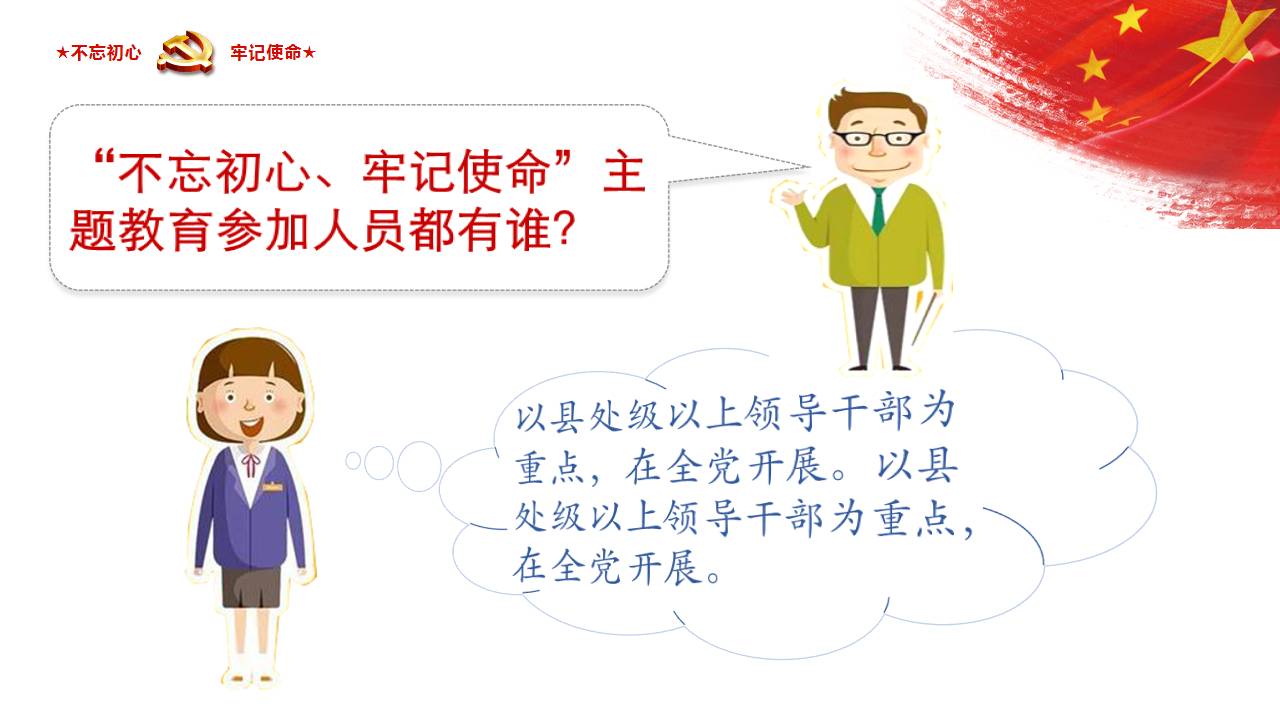 ★不忘初心 牢记使命★

“不忘初心、牢记使命”主题教育参加人员都有谁?

以县处级以上领导干部为重点，在全党开展。以县处级以上领导干部为重点，在全党开展。